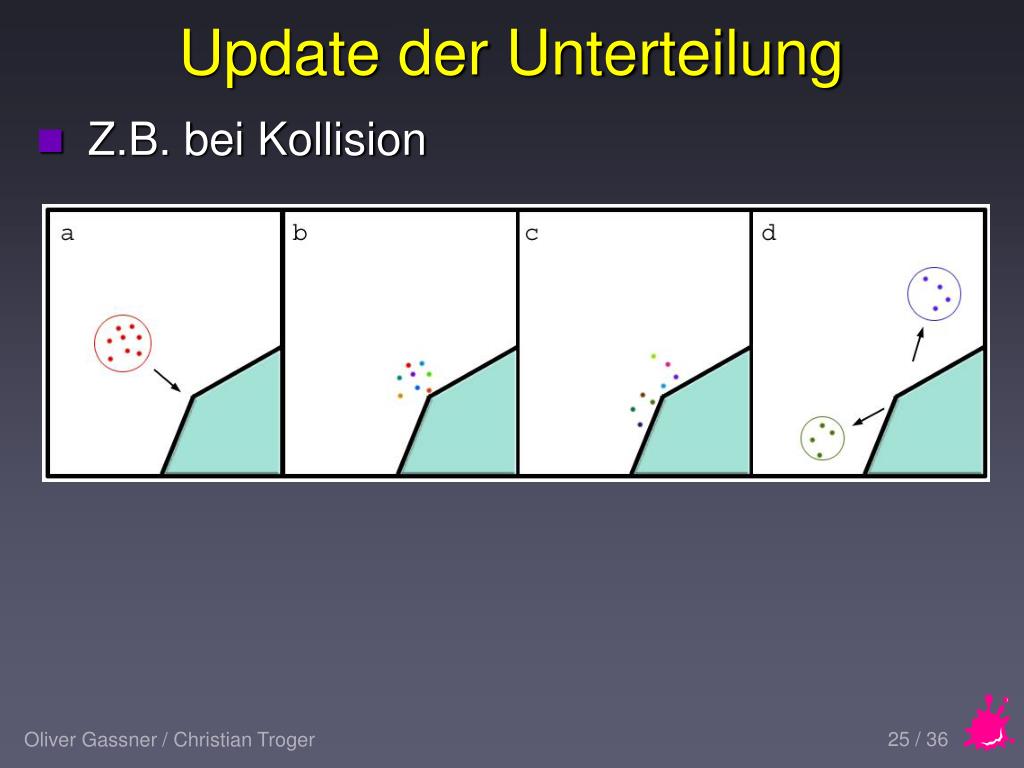 Update der Unterteilung

Z.B. bei Kollision

a

b

c

d

Oliver Gassner / Christian Troger

25 / 36